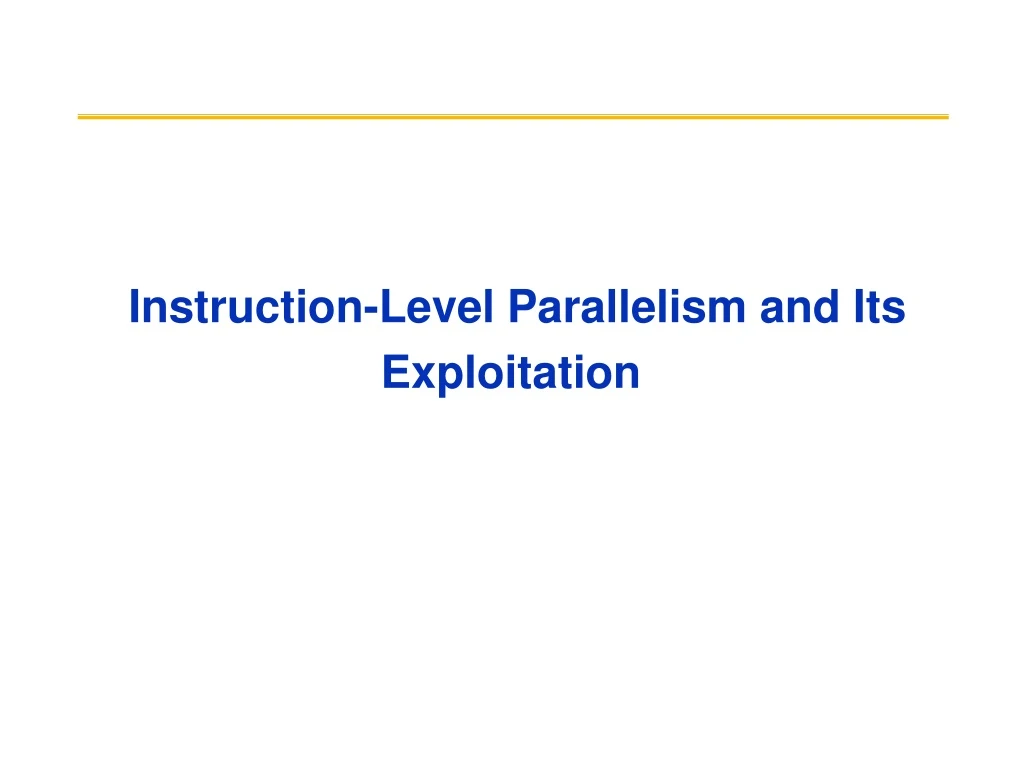 Instruction-Level Parallelism and Its Exploitation